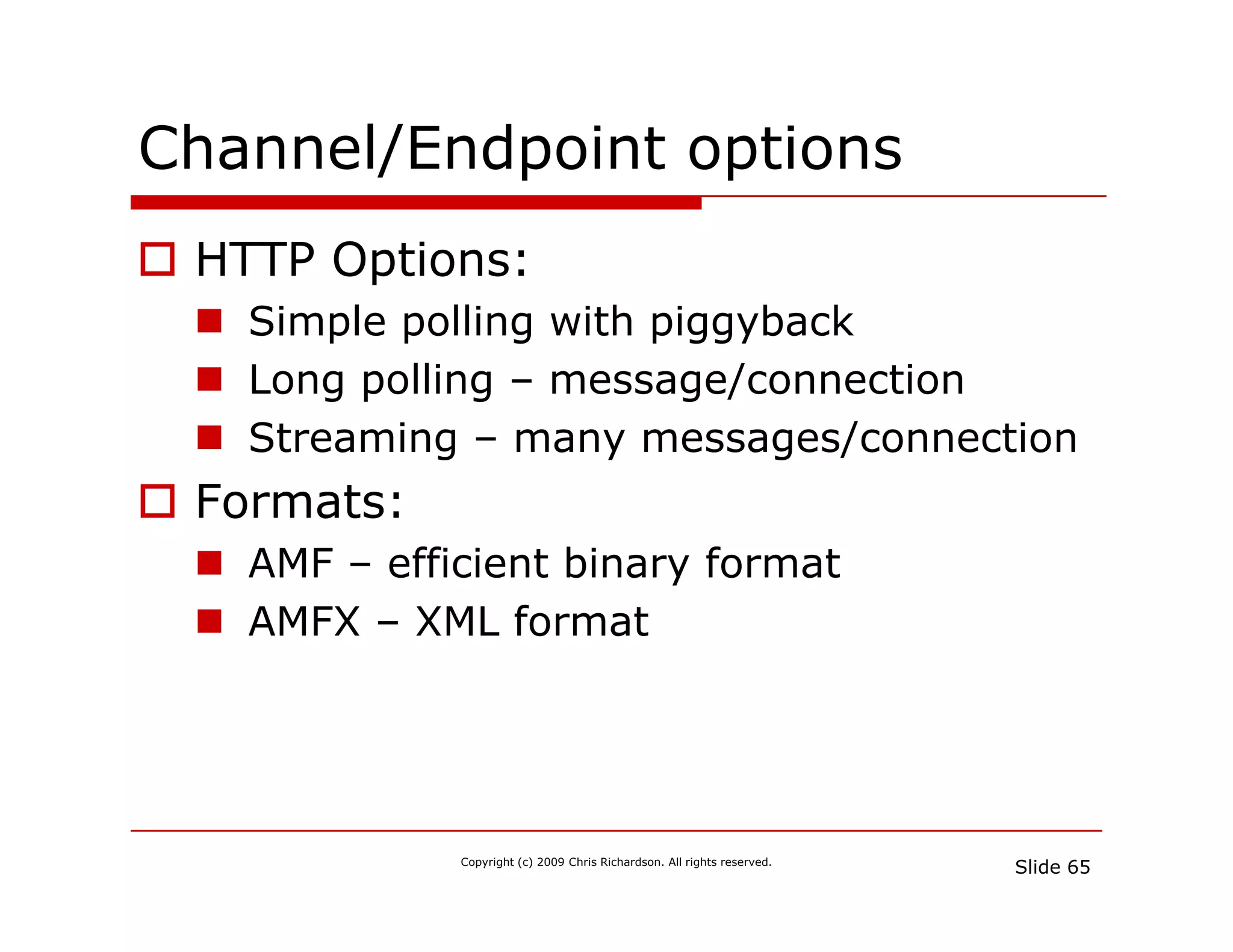 Channel/Endpoint options

HTTP Options:

Simple polling with piggyback

Long polling – message/connection

Streaming – many messages/connection

Formats:

AMF – efficient binary format

AMFX – XML format

Copyright (c) 2009 Chris Richardson. All rights reserved.

Slide 65